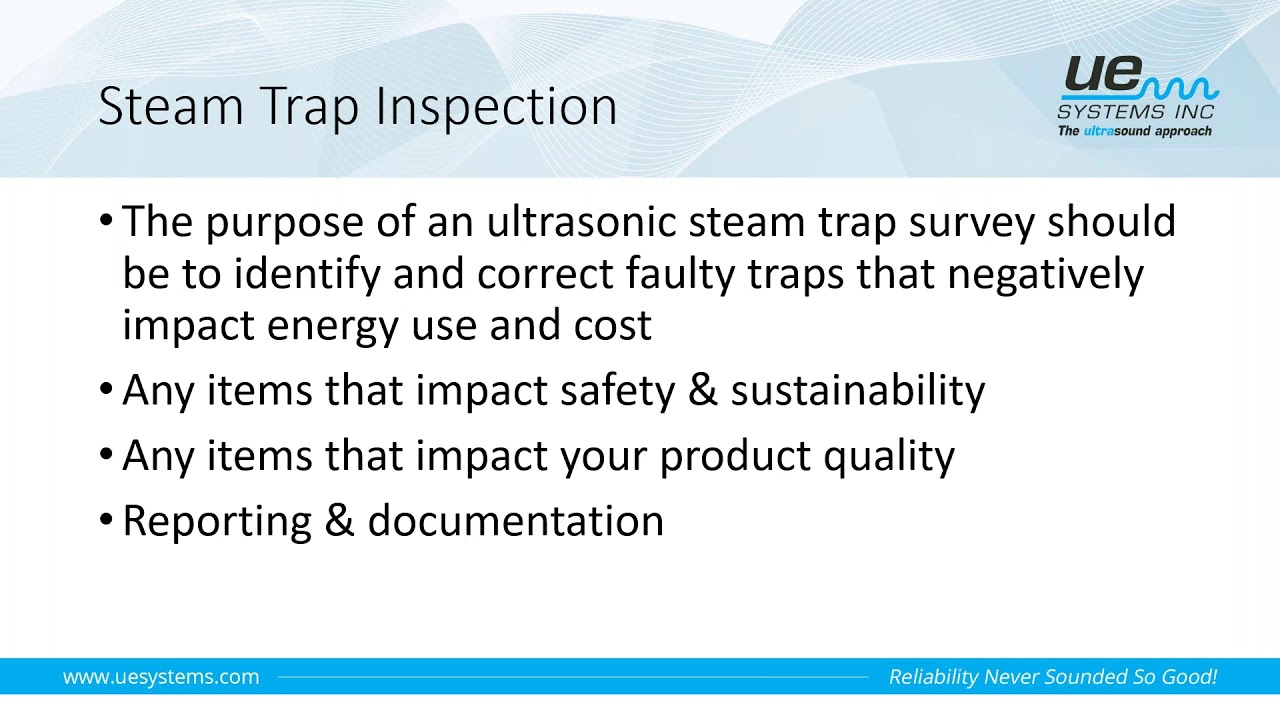 Steam Trap Inspection

ue
SYSTEMS INC
The ultrasound approach

• The purpose of an ultrasonic steam trap survey should be to identify and correct faulty traps that negatively impact energy use and cost

• Any items that impact safety & sustainability

• Any items that impact your product quality

• Reporting & documentation

www.uesystems.com

Reliability Never Sounded So Good!